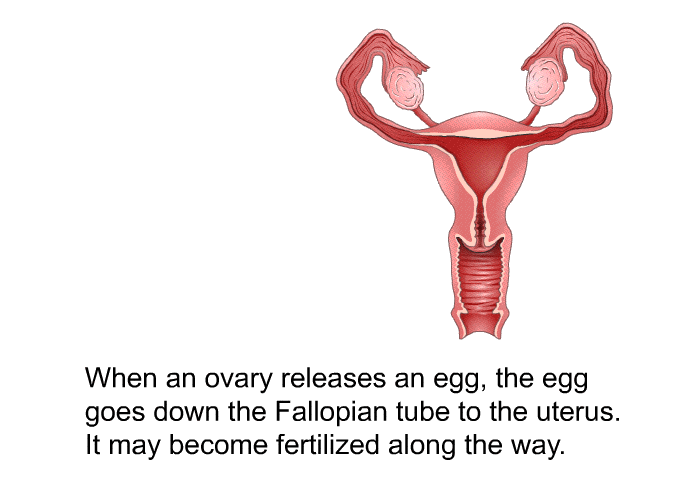 When an ovary releases an egg, the egg goes down the Fallopian tube to the uterus. It may become fertilized along the way.